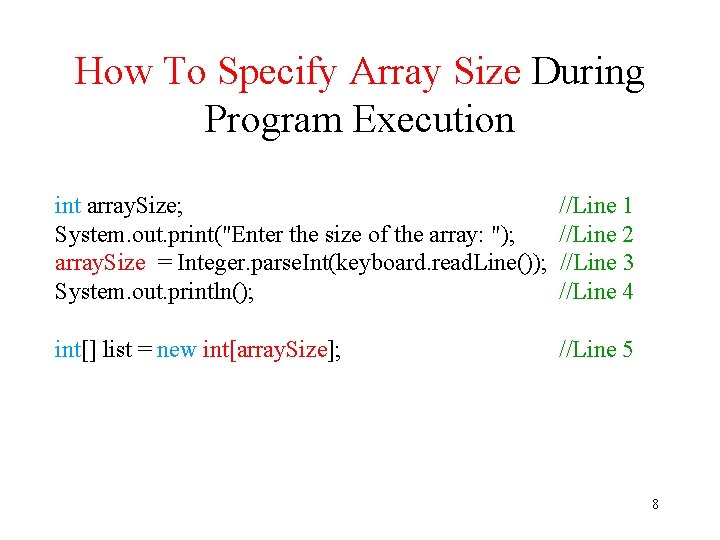 How To Specify Array Size During Program Execution

int arraySize; //Line 1
System.out.print("Enter the size of the array: "); //Line 2
arraySize = Integer.parseInt(keyboard.readLine()); //Line 3
System.out.println(); //Line 4

int[] list = new int[arraySize]; //Line 5

8